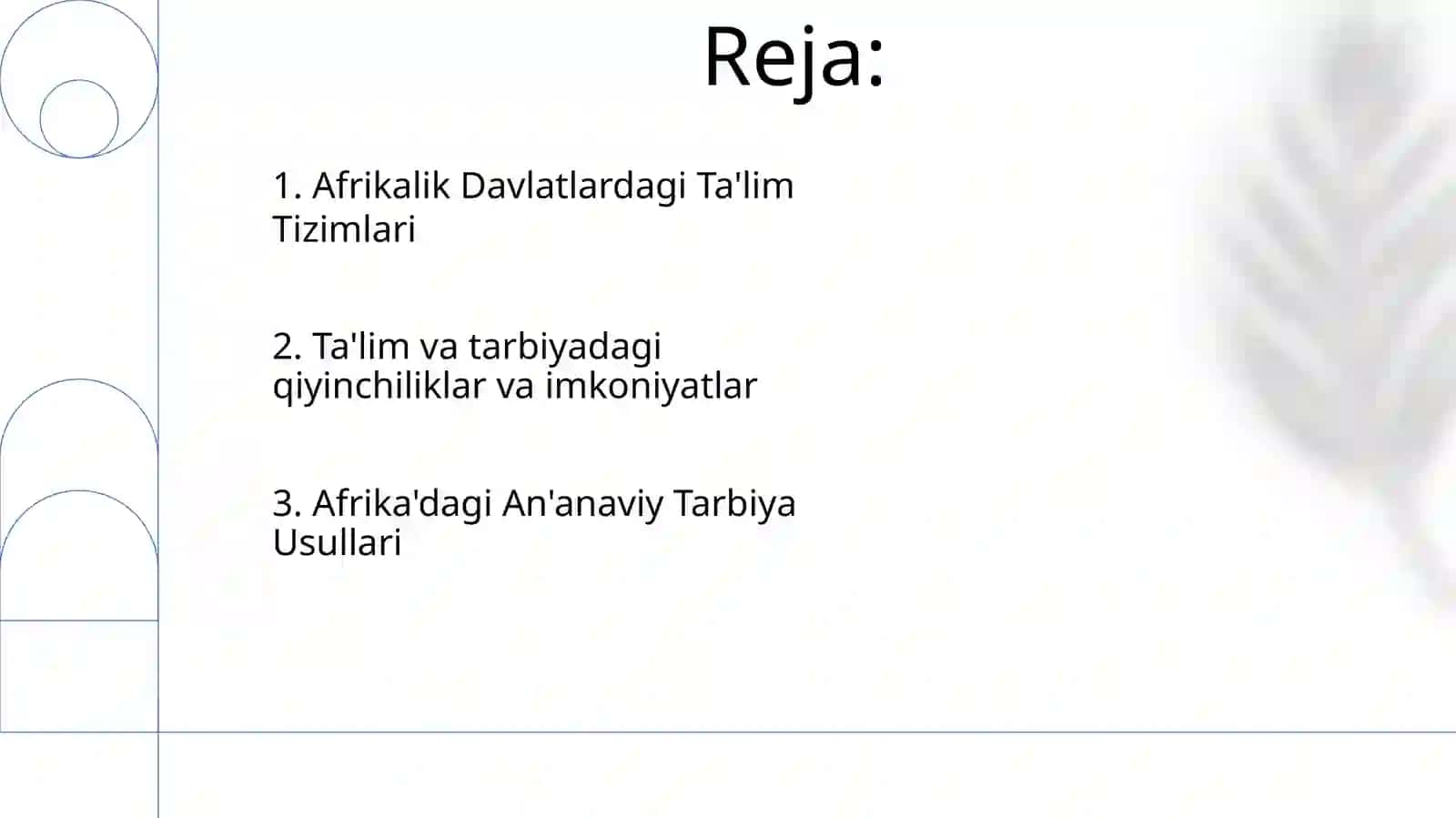 Reja:

1. Afrikalik Davlatlardagi Ta'lim Tizimlari

2. Ta'lim va tarbiyadagi qiyinchiliklar va imkoniyatlar

3. Afrika'dagi An'anaviy Tarbiya Usullari